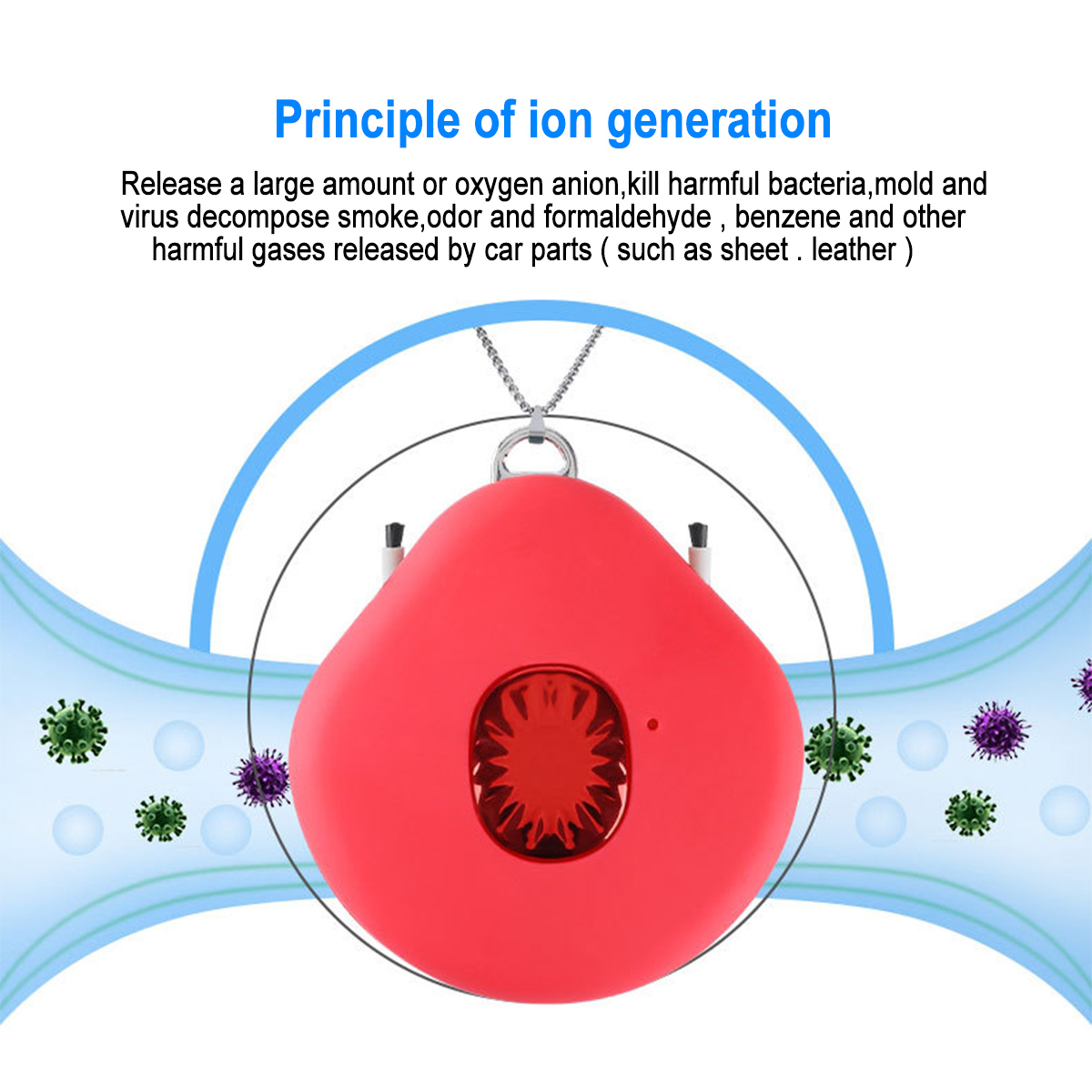 Principle of ion generation

Release a large amount or oxygen anion,kill harmful bacteria,mold and virus decompose smoke,odor and formaldehyde , benzene and other harmful gases released by car parts ( such as sheet . leather )